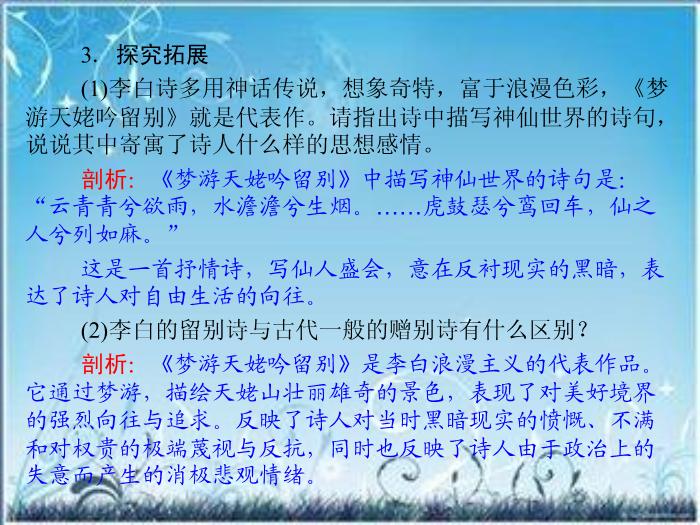 3．探究拓展

(1)李白诗多用神话传说，想象奇特，富于浪漫色彩，《梦游天姥吟留别》就是代表作。请指出诗中描写神仙世界的诗句，说说其中寄寓了诗人什么样的思想感情。

剖析：《梦游天姥吟留别》中描写神仙世界的诗句是：“云青青兮欲雨，水澹澹兮生烟。……虎鼓瑟兮鸾回车，仙之人兮列如麻。”

这是一首抒情诗，写仙人盛会，意在反衬现实的黑暗，表达了诗人对自由生活的向往。

(2)李白的留别诗与古代一般的赠别诗有什么区别？

剖析：《梦游天姥吟留别》是李白浪漫主义的代表作品。它通过梦游，描绘天姥山壮丽雄奇的景色，表现了对美好境界的强烈向往与追求。反映了诗人对当时黑暗现实的愤慨、不满和对权贵的极端蔑视与反抗，同时也反映了诗人由于政治上的失意而产生的消极悲观情绪。